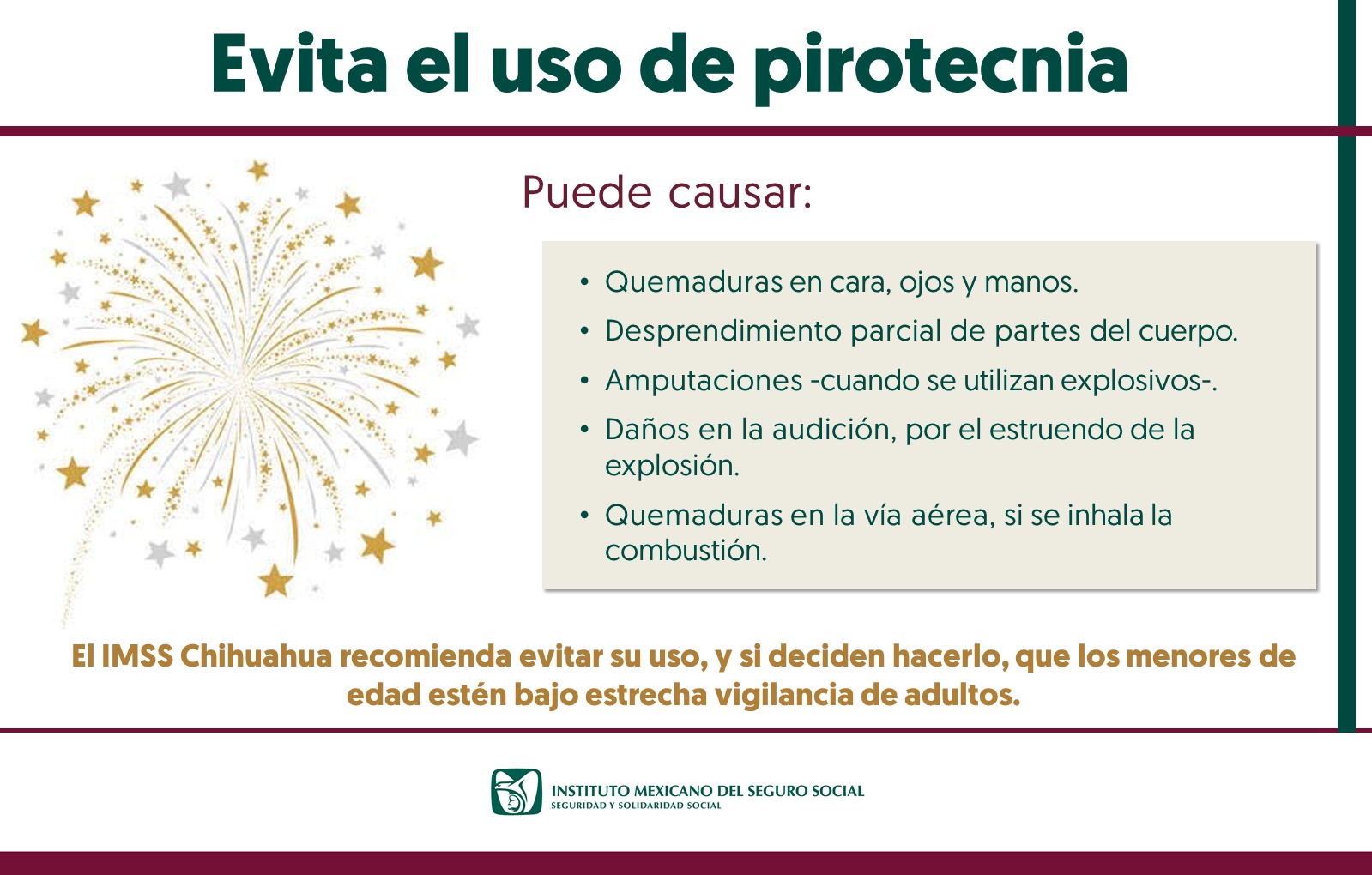 Evita el uso de pirotecnia

Puede causar:

• Quemaduras en cara, ojos y manos.
• Desprendimiento parcial de partes del cuerpo.
• Amputaciones -cuando se utilizan explosivos-.
• Daños en la audición, por el estruendo de la explosión.
• Quemaduras en la vía aérea, si se inhala la combustión.

El IMSS Chihuahua recomienda evitar su uso, y si deciden hacerlo, que los menores de edad estén bajo estrecha vigilancia de adultos.

INSTITUTO MEXICANO DEL SEGURO SOCIAL
SEGURIDAD Y SOLIDARIDAD SOCIAL